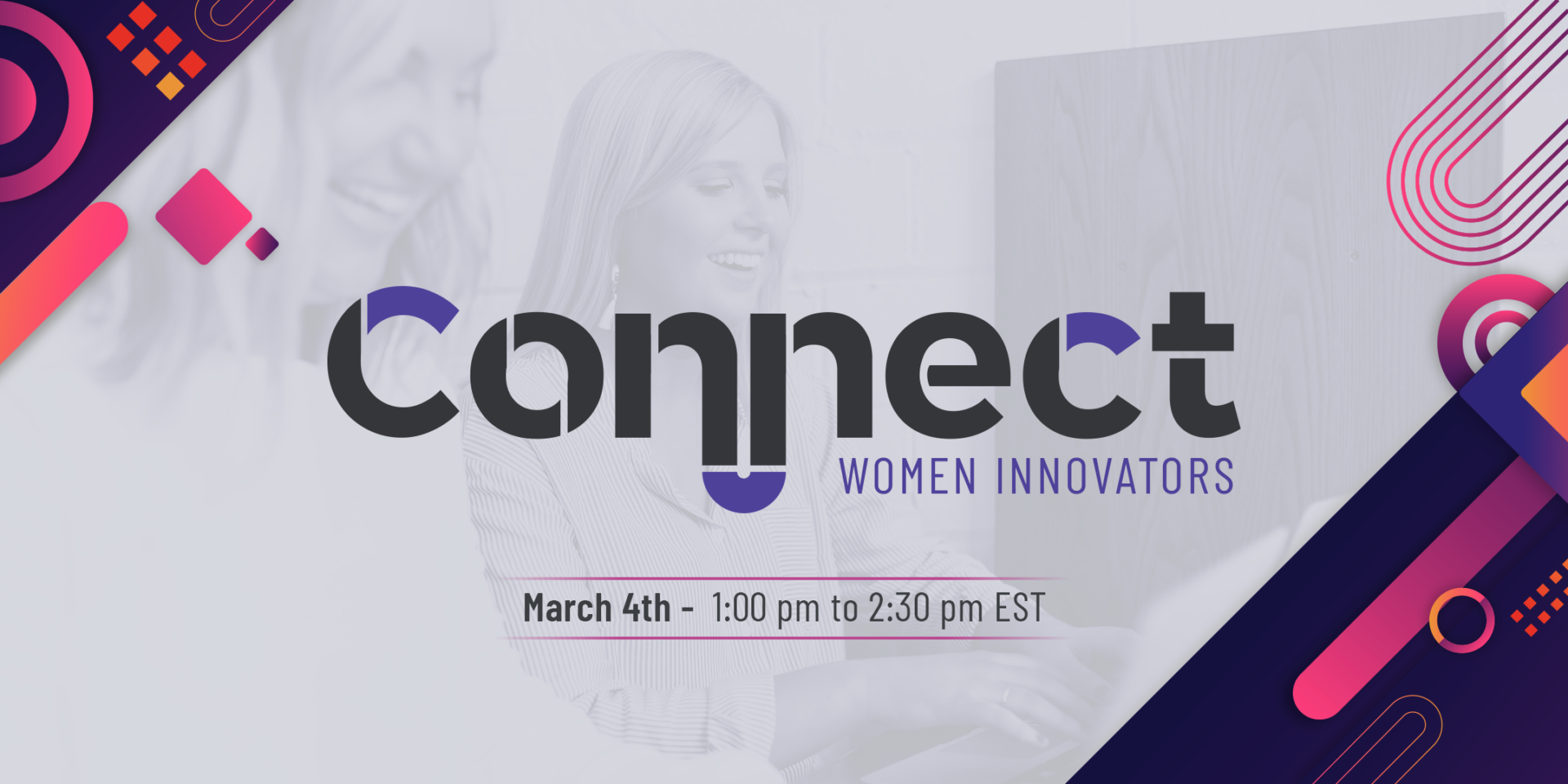 Connect
WOMEN INNOVATORS

March 4th - 1:00 pm to 2:30 pm EST